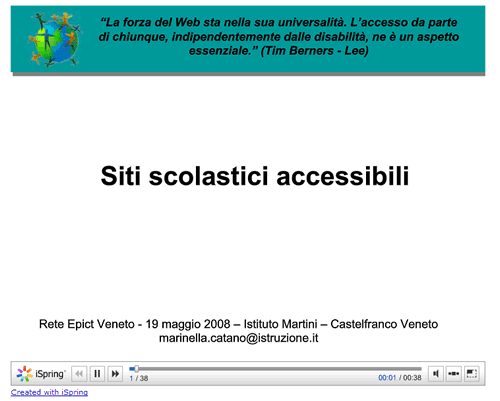 “La forza del Web sta nella sua universalità. L’accesso da parte di chiunque, indipendentemente dalle disabilità, ne è un aspetto essenziale.” (Tim Berners - Lee)

Siti scolastici accessibili

Rete Epict Veneto - 19 maggio 2008 – Istituto Martini – Castelfranco Veneto
marinella.catano@istruzione.it

iSpring

1 / 38

00:01 / 00:38

Created with iSpring